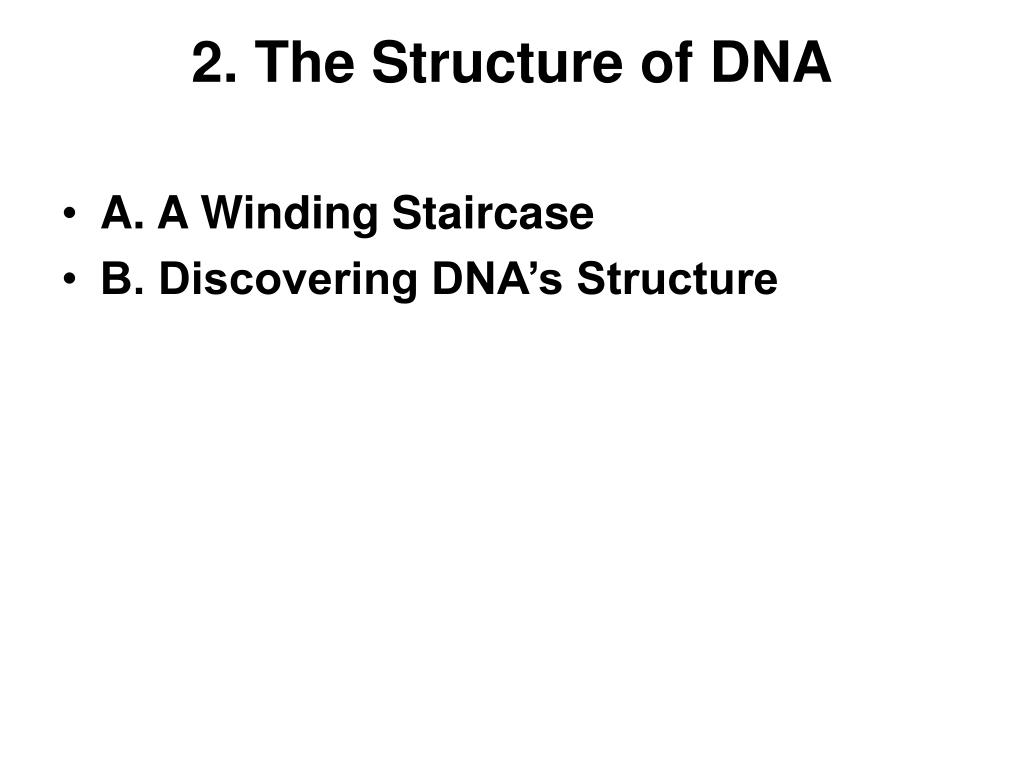 2. The Structure of DNA

• A. A Winding Staircase
• B. Discovering DNA’s Structure